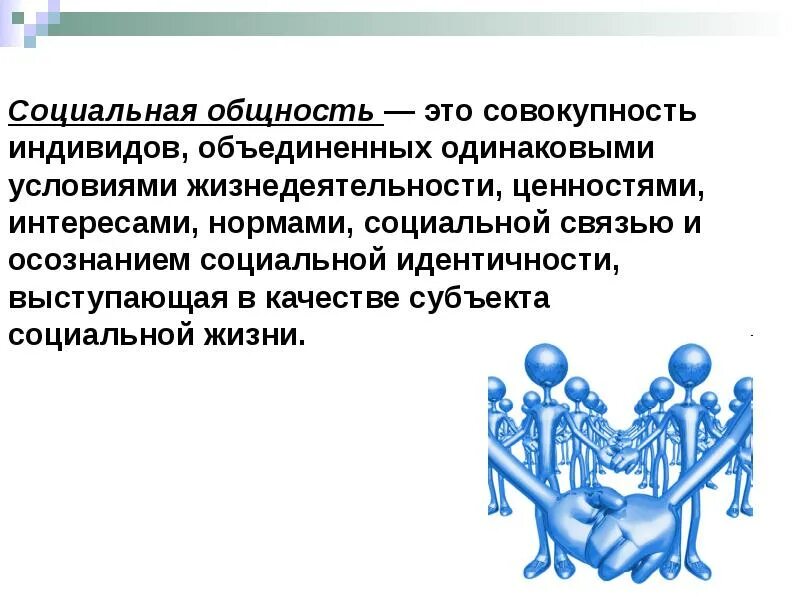 Социальная общность — это совокупность индивидов, объединенных одинаковыми условиями жизнедеятельности, ценностями, интересами, нормами, социальной связью и осознанием социальной идентичности, выступающая в качестве субъекта социальной жизни.